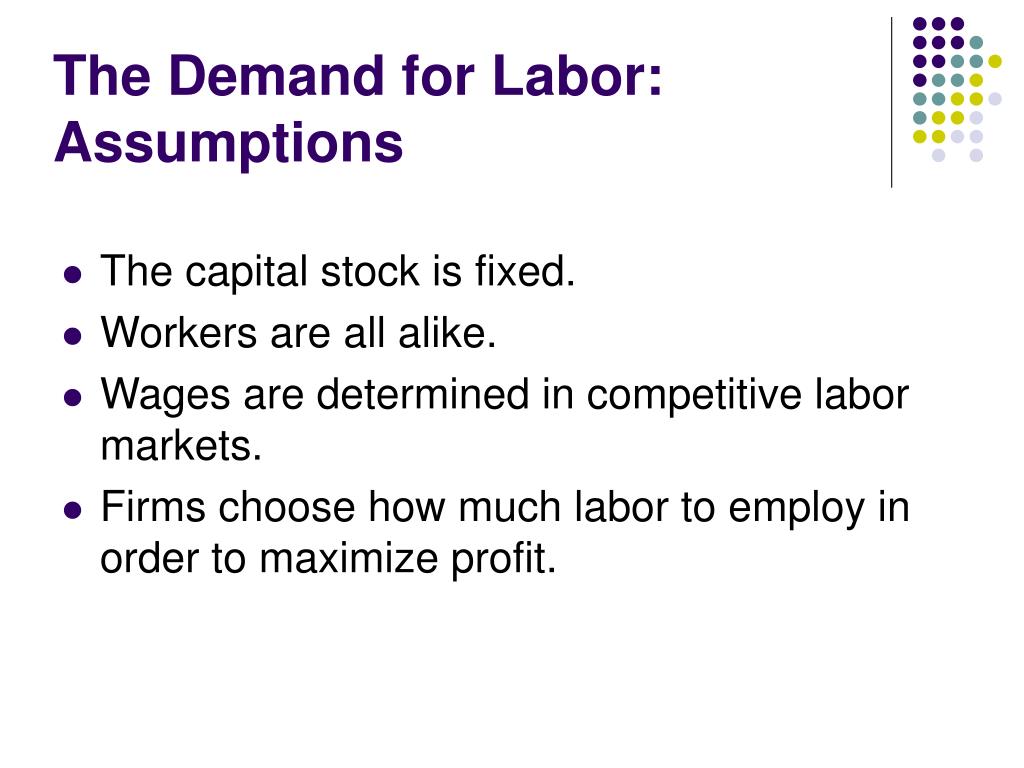 The Demand for Labor: Assumptions

- The capital stock is fixed.
- Workers are all alike.
- Wages are determined in competitive labor markets.
- Firms choose how much labor to employ in order to maximize profit.